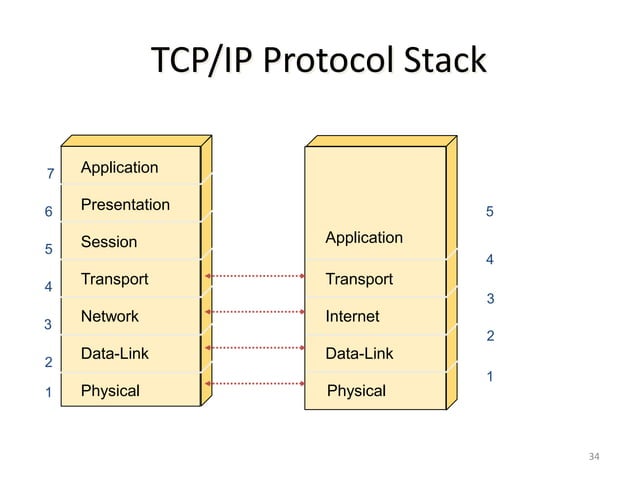 TCP/IP Protocol Stack

7 Application
6 Presentation
5 Session
4 Transport
3 Network
2 Data-Link
1 Physical

Application 5
Transport 4
Internet 3
Data-Link 2
Physical 1

34